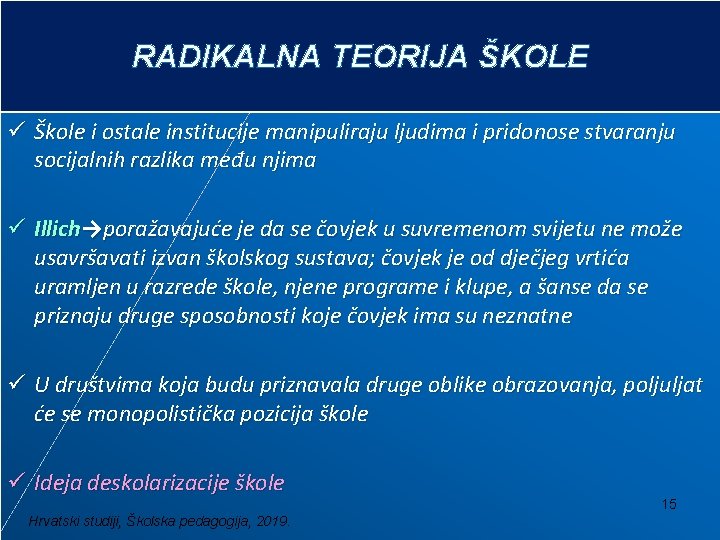 RADIKALNA TEORIJA ŠKOLE

✓ Škole i ostale institucije manipuliraju ljudima i pridonose stvaranju socijalnih razlika među njima

✓ Illich→poražavajuće je da se čovjek u suvremenom svijetu ne može usavršavati izvan školskog sustava; čovjek je od dječjeg vrtića uramljen u razrede škole, njene programe i klupe, a šanse da se priznaju druge sposobnosti koje čovjek ima su neznatne

✓ U društvima koja budu priznavala druge oblike obrazovanja, poljuljat će se monopolistička pozicija škole

✓ Ideja deskolarizacije škole

15

Hrvatski studiji, Školska pedagogija, 2019.